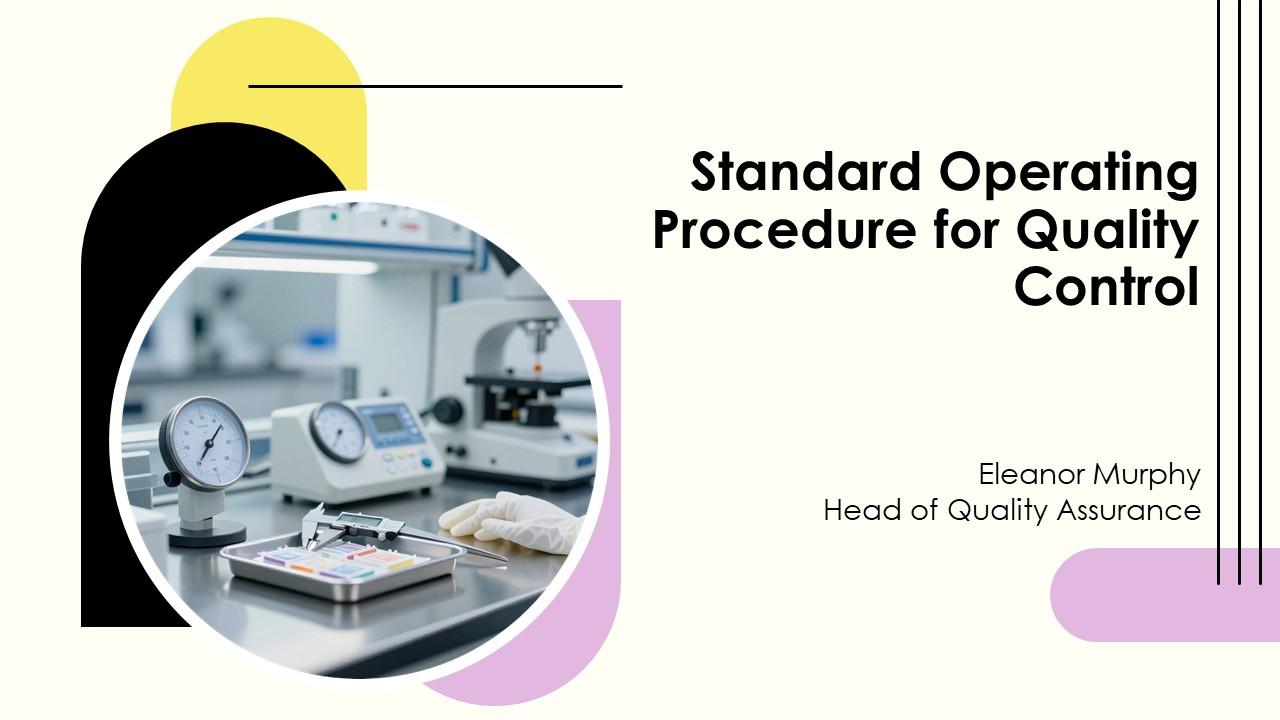 Standard Operating Procedure for Quality Control

Eleanor Murphy
Head of Quality Assurance